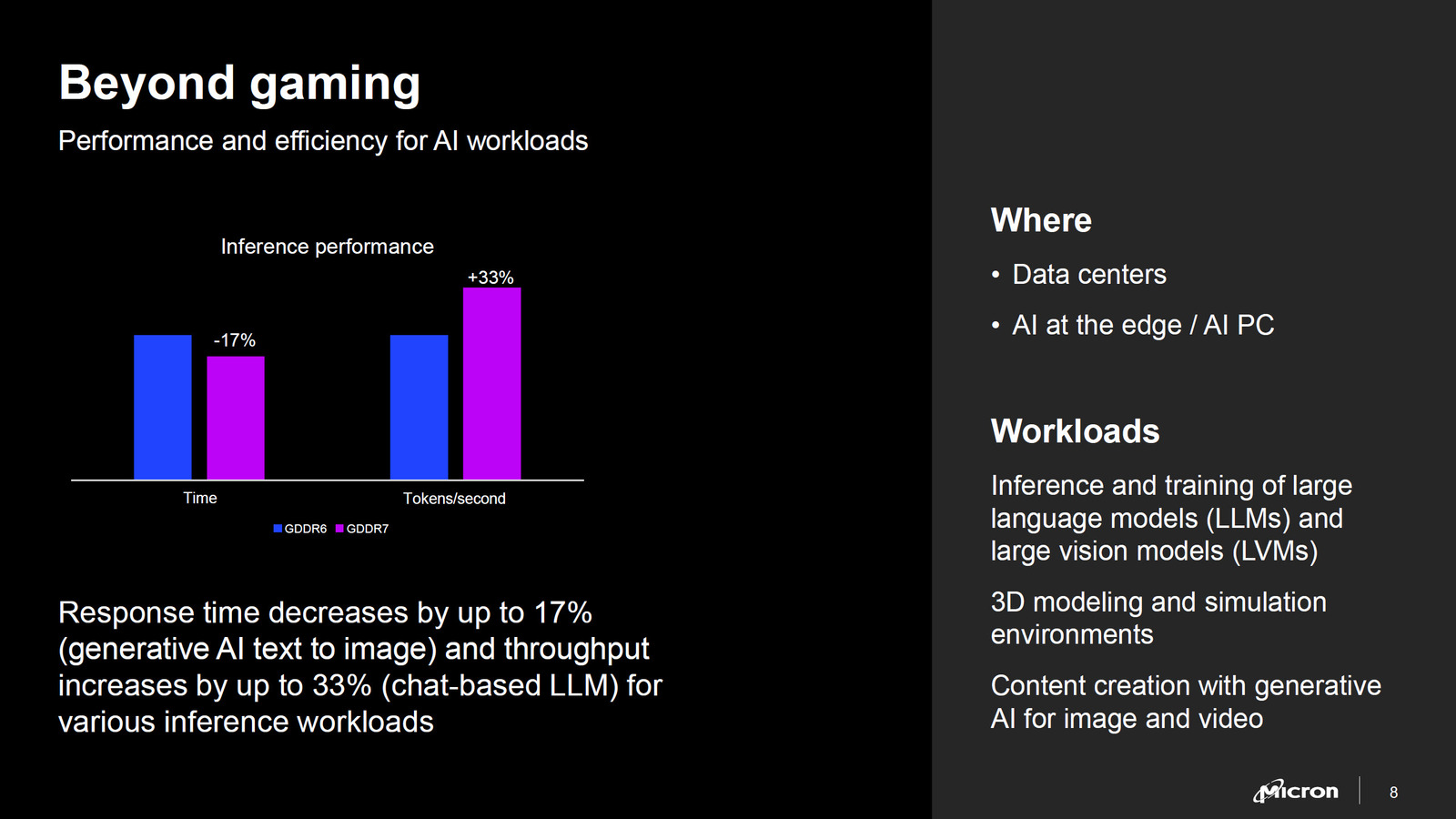 Beyond gaming

Performance and efficiency for AI workloads

Inference performance

-17%

+33%

Time

Tokens/second

GDDR6 GDDR7

Response time decreases by up to 17% (generative AI text to image) and throughput increases by up to 33% (chat-based LLM) for various inference workloads

Where

• Data centers

• AI at the edge / AI PC

Workloads

Inference and training of large language models (LLMs) and large vision models (LVMs)

3D modeling and simulation environments

Content creation with generative AI for image and video

Micron

8